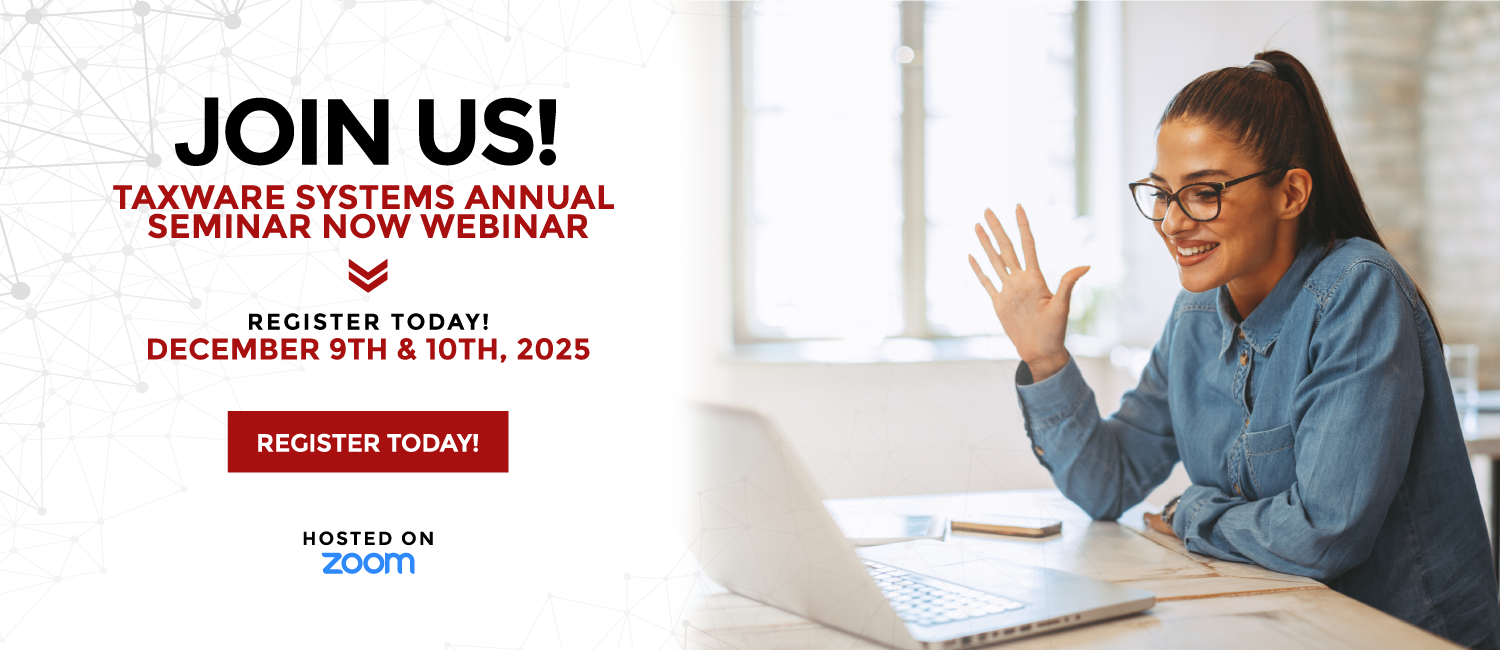 JOIN US!
TAXWARE SYSTEMS ANNUAL SEMINAR NOW WEBINAR

REGISTER TODAY!
DECEMBER 9TH & 10TH, 2025

REGISTER TODAY!

HOSTED ON
zoom